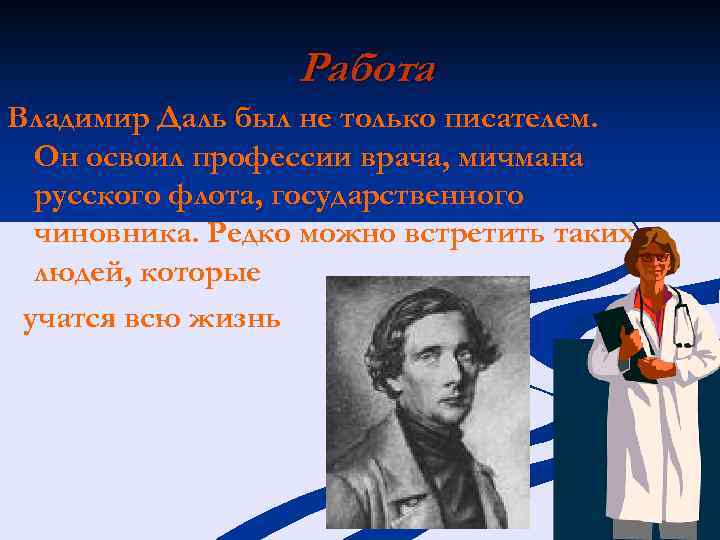 Работа

Владимир Даль был не только писателем. Он освоил профессии врача, мичмана русского флота, государственного чиновника. Редко можно встретить таких людей, которые

учатся всю жизнь